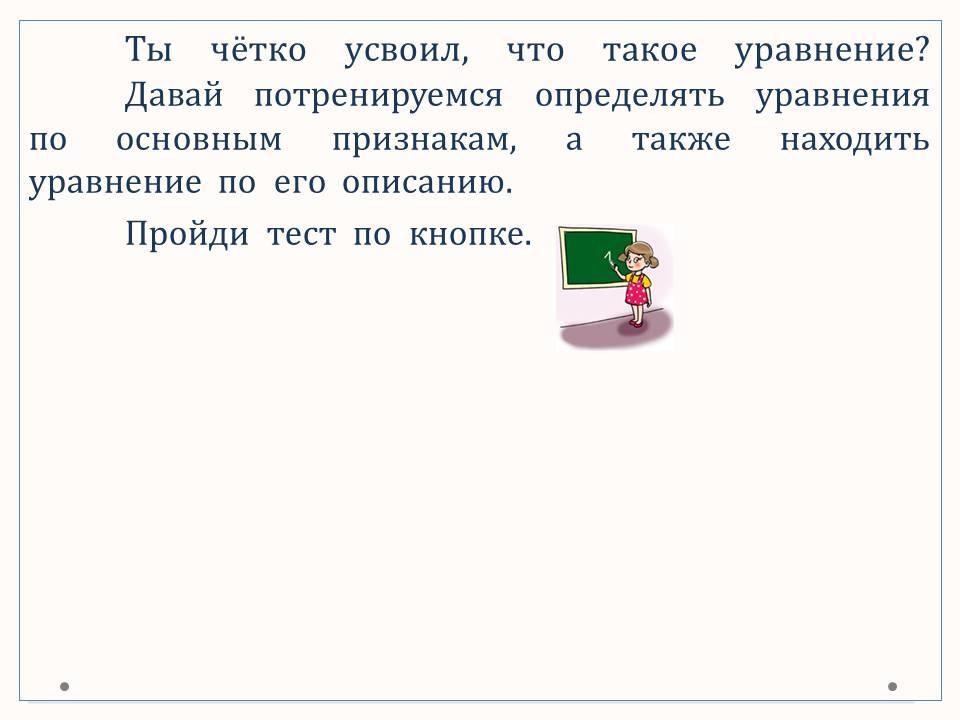 Ты чётко усвоил, что такое уравнение?

Давай потренируемся определять уравнения по основным признакам, а также находить уравнение по его описанию.

Пройди тест по кнопке.